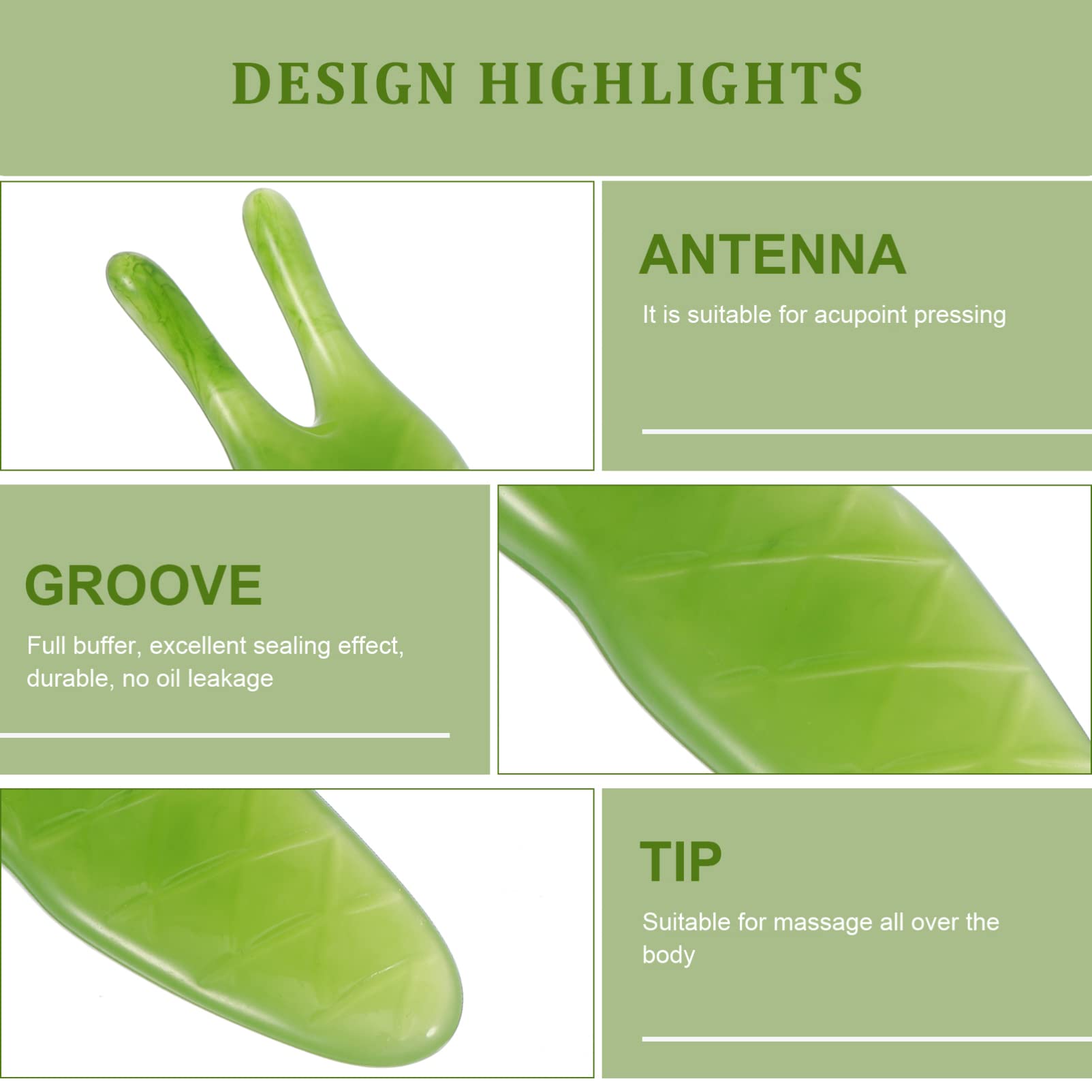 DESIGN HIGHLIGHTS

ANTENNA

It is suitable for acupoint pressing

GROOVE

Full buffer, excellent sealing effect, durable, no oil leakage

TIP

Suitable for massage all over the body